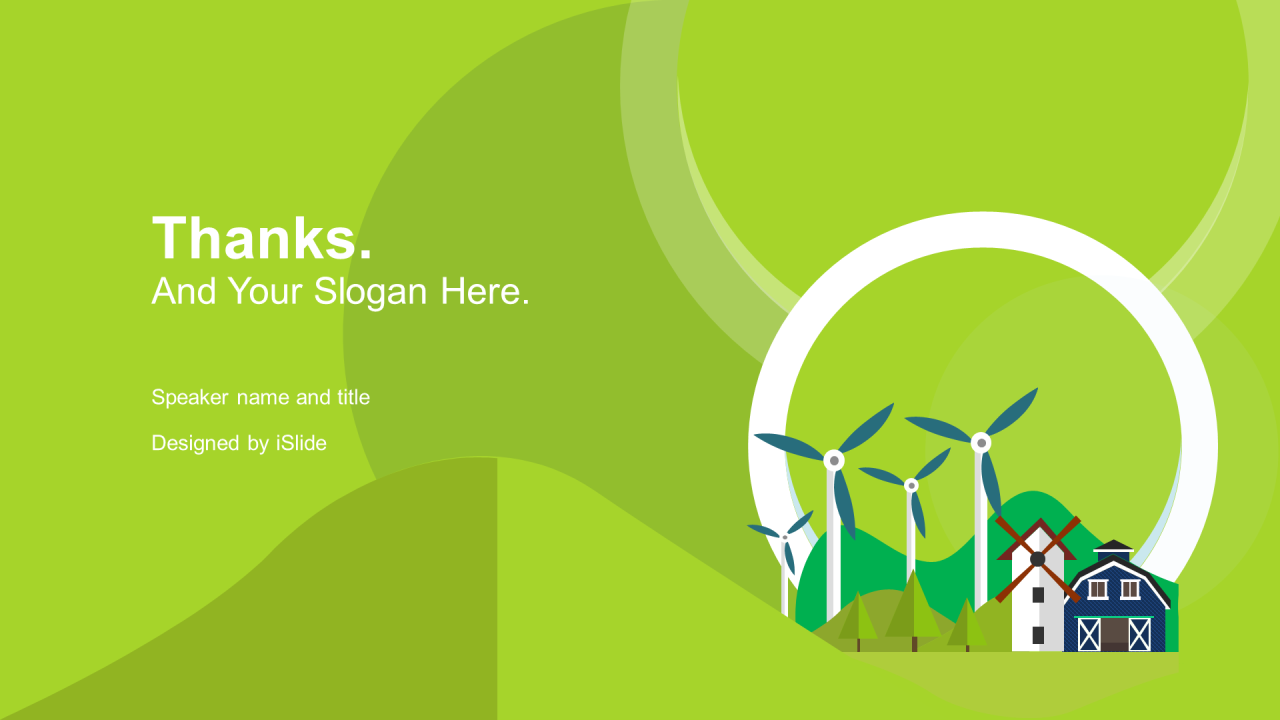 Thanks.
And Your Slogan Here.

Speaker name and title

Designed by iSlide